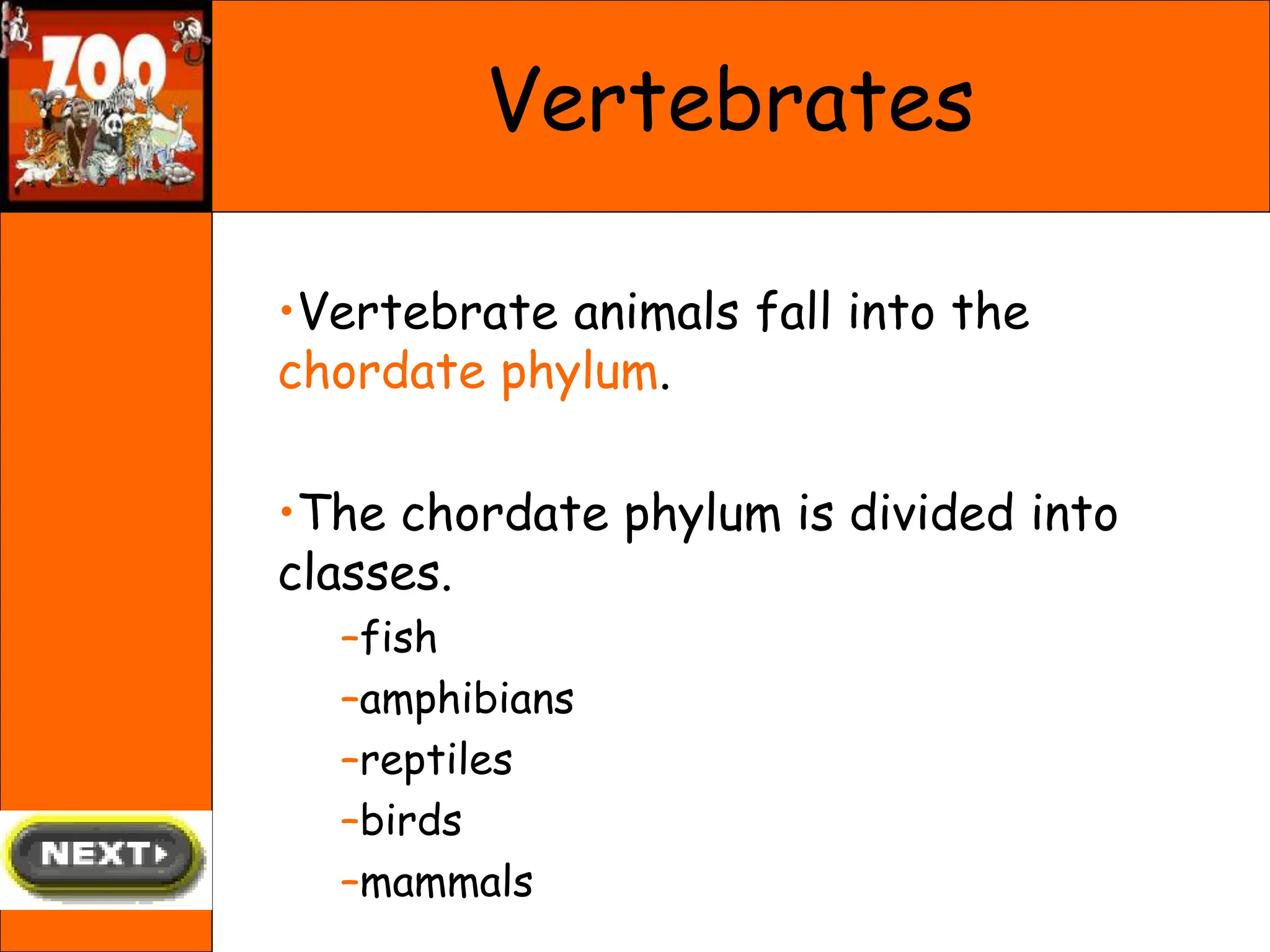 ZOO

Vertebrates

•Vertebrate animals fall into the chordate phylum.

•The chordate phylum is divided into classes.

–fish
–amphibians
–reptiles
–birds
–mammals

NEXT